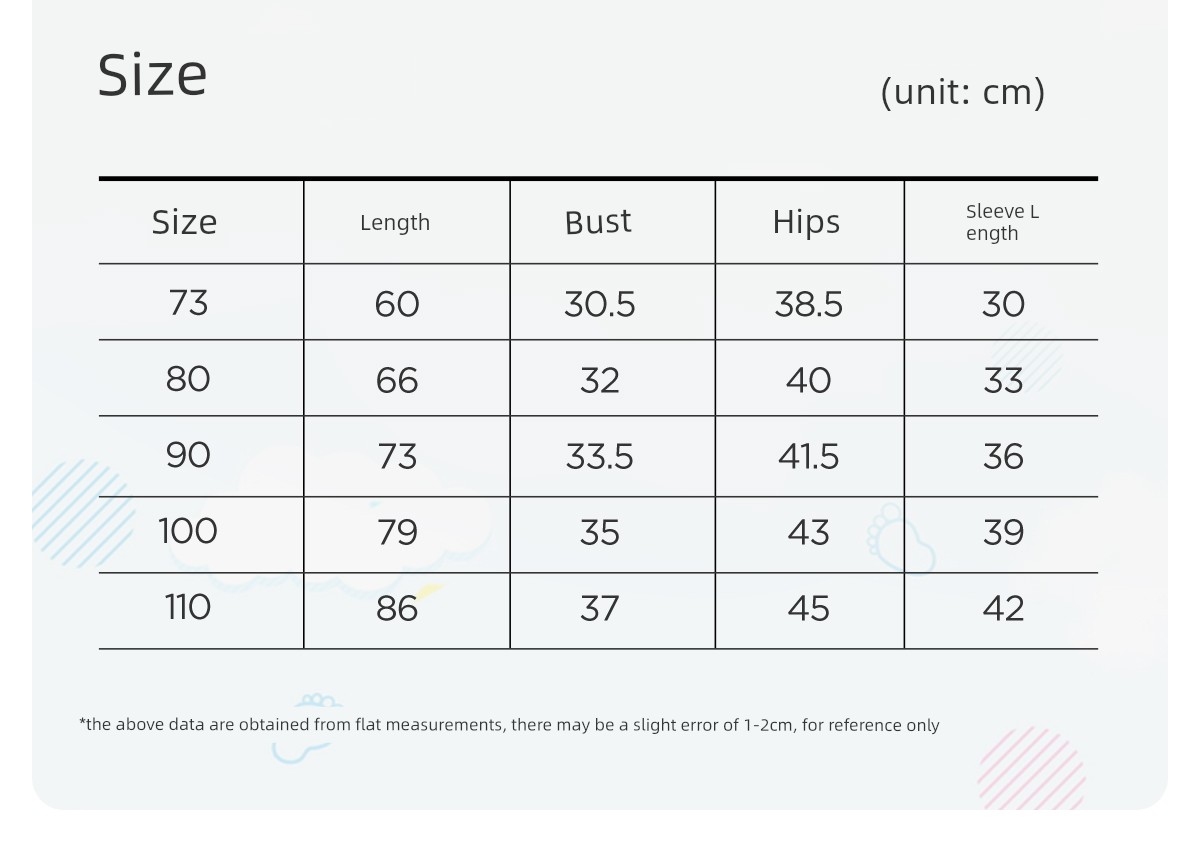 Size

(unit: cm)

| Size | Length | Bust | Hips | Sleeve L ength |
|---|---|---|---|---|
| 73 | 60 | 30.5 | 38.5 | 30 |
| 80 | 66 | 32 | 40 | 33 |
| 90 | 73 | 33.5 | 41.5 | 36 |
| 100 | 79 | 35 | 43 | 39 |
| 110 | 86 | 37 | 45 | 42 |

*the above data are obtained from flat measurements, there may be a slight error of 1-2cm, for reference only